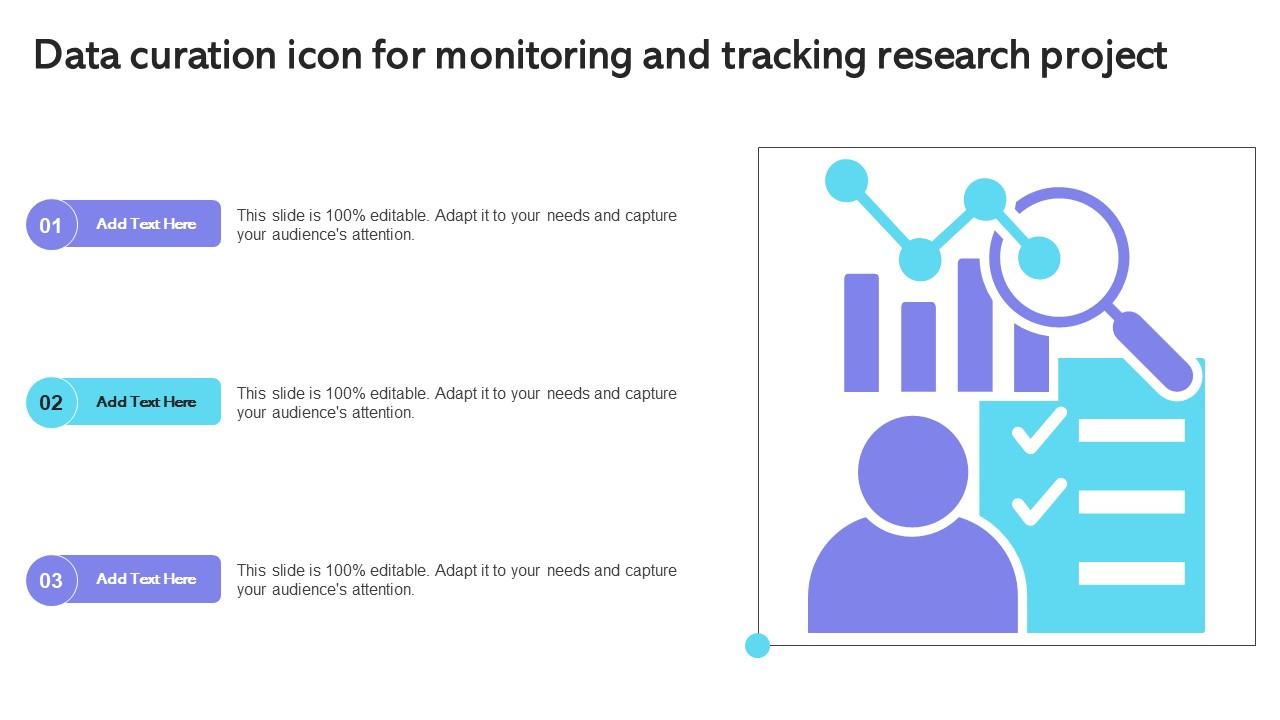 Data curation icon for monitoring and tracking research project

01 Add Text Here

This slide is 100% editable. Adapt it to your needs and capture your audience's attention.

02 Add Text Here

This slide is 100% editable. Adapt it to your needs and capture your audience's attention.

03 Add Text Here

This slide is 100% editable. Adapt it to your needs and capture your audience's attention.